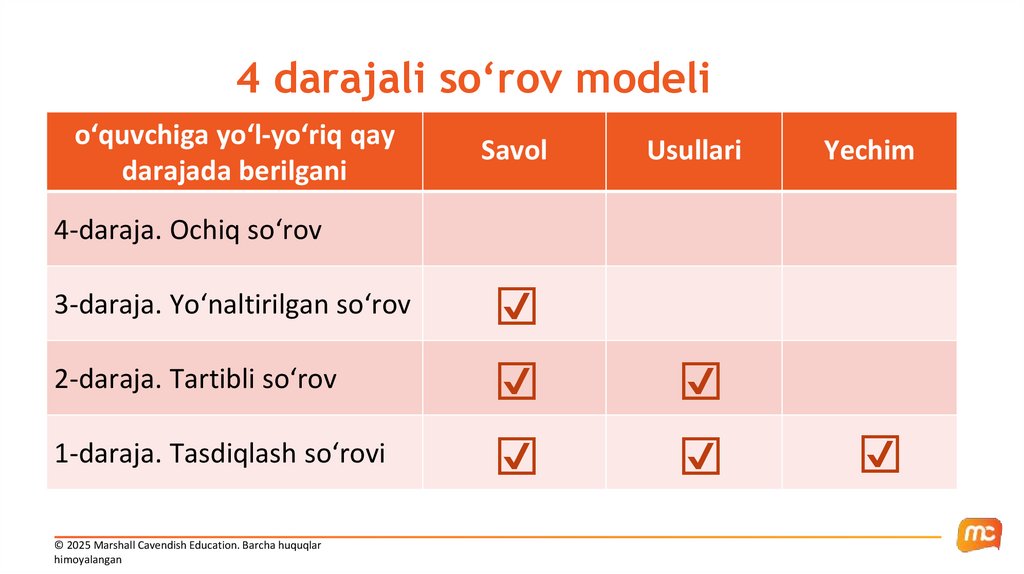 4 darajali so‘rov modeli

| o‘quvchiga yo‘l-yo‘riq qay darajada berilgani | Savol | Usullari | Yechim |
|---|---|---|---|
| 4-daraja. Ochiq so‘rov | | | |
| 3-daraja. Yo‘naltirilgan so‘rov | ☑ | | |
| 2-daraja. Tartibli so‘rov | ☑ | ☑ | |
| 1-daraja. Tasdiqlash so‘rovi | ☑ | ☑ | ☑ |

© 2025 Marshall Cavendish Education. Barcha huquqlar himoyalangan

mc